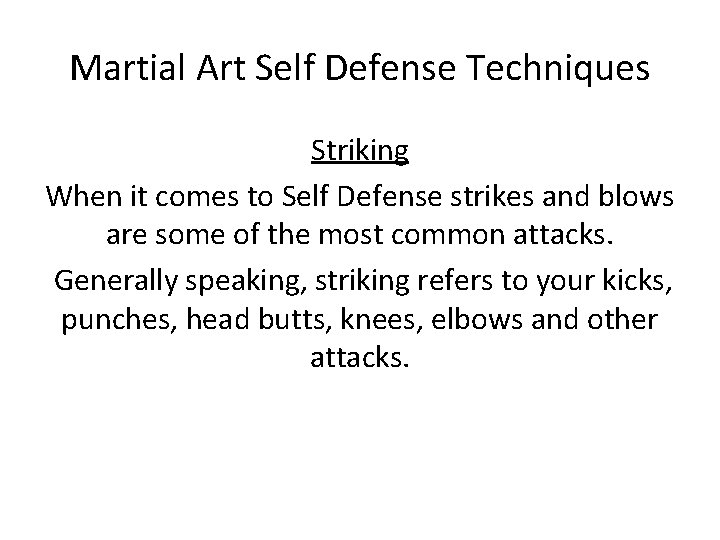 Martial Art Self Defense Techniques

Striking

When it comes to Self Defense strikes and blows are some of the most common attacks.

Generally speaking, striking refers to your kicks, punches, head butts, knees, elbows and other attacks.